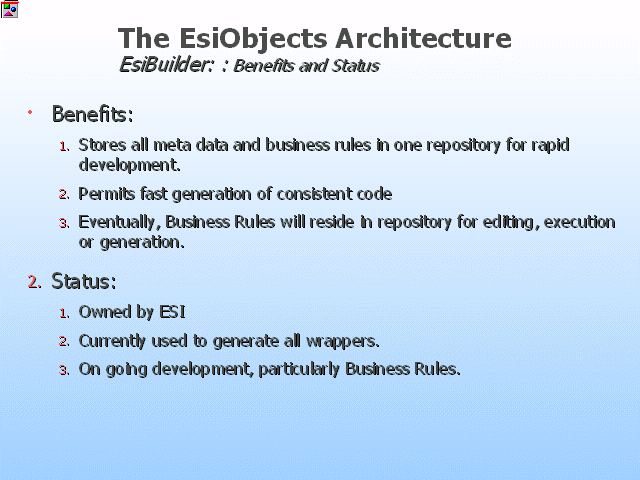 The EsiObjects Architecture
EsiBuilder: : Benefits and Status

• Benefits:

1. Stores all meta data and business rules in one repository for rapid development.
2. Permits fast generation of consistent code
3. Eventually, Business Rules will reside in repository for editing, execution or generation.

2. Status:

1. Owned by ESI
2. Currently used to generate all wrappers.
3. On going development, particularly Business Rules.